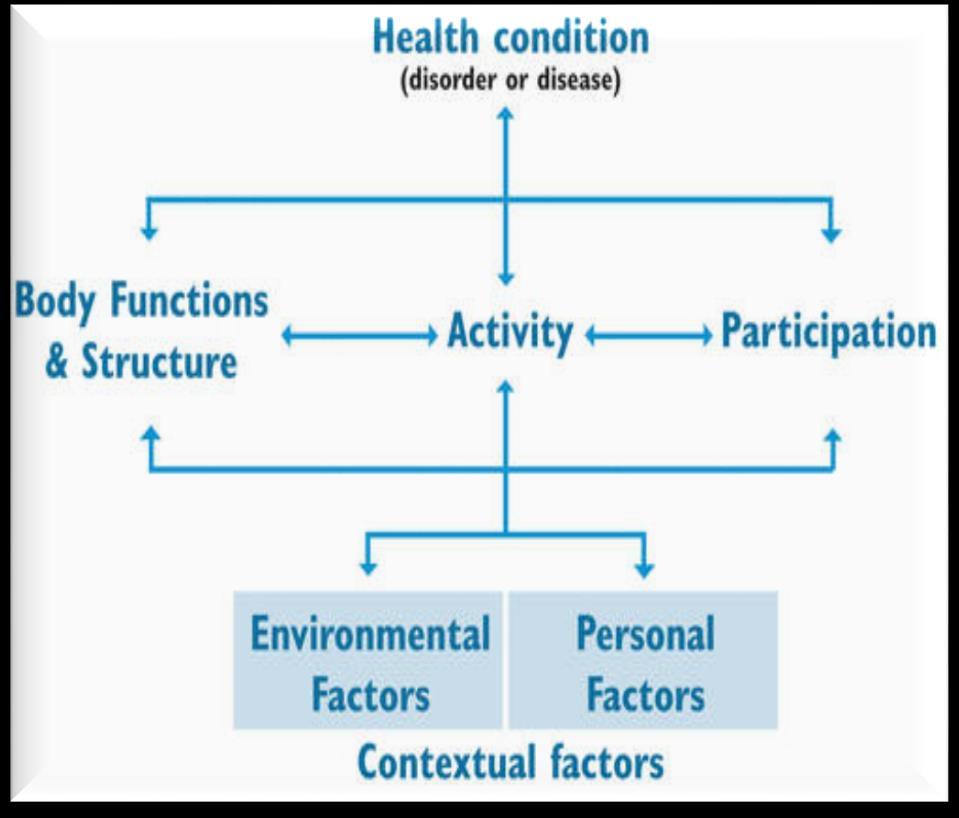 Health condition
(disorder or disease)

Body Functions & Structure

Activity

Participation

Environmental Factors

Personal Factors

Contextual factors